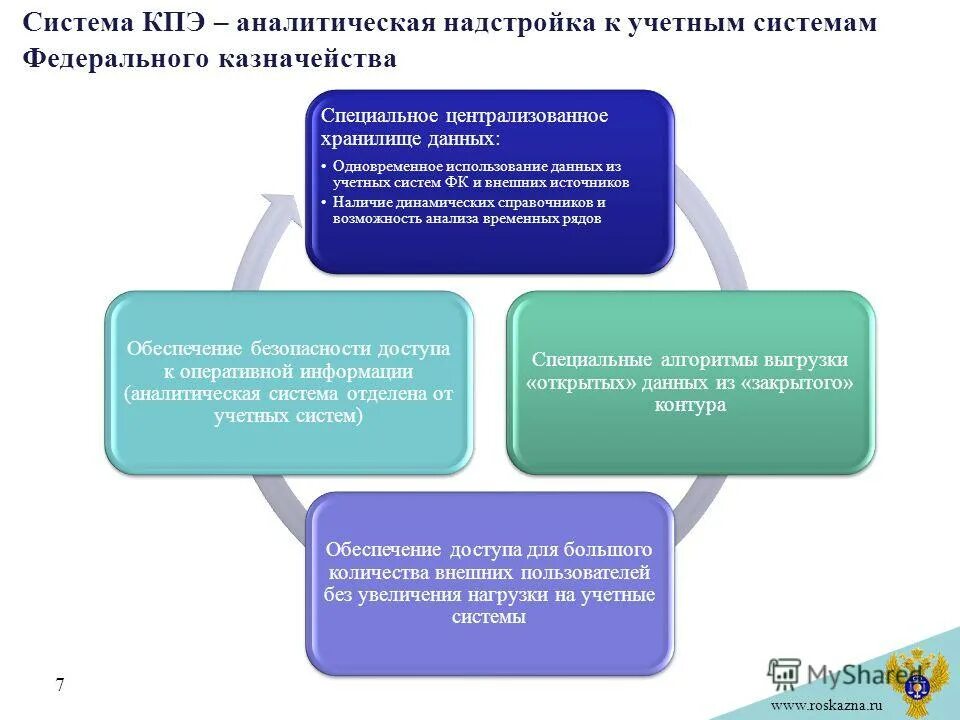 Система КПЭ – аналитическая надстройка к учетным системам Федерального казначейства

Специальное централизованное хранилище данных:

• Одновременное использование данных из учетных систем ФК и внешних источников
• Наличие динамических справочников и возможность анализа временных рядов

Специальные алгоритмы выгрузки «открытых» данных из «закрытого» контура

Обеспечение доступа для большого количества внешних пользователей без увеличения нагрузки на учетные системы

Обеспечение безопасности доступа к оперативной информации (аналитическая система отделена от учетных систем)

7

MyShared

www.roskazna.ru